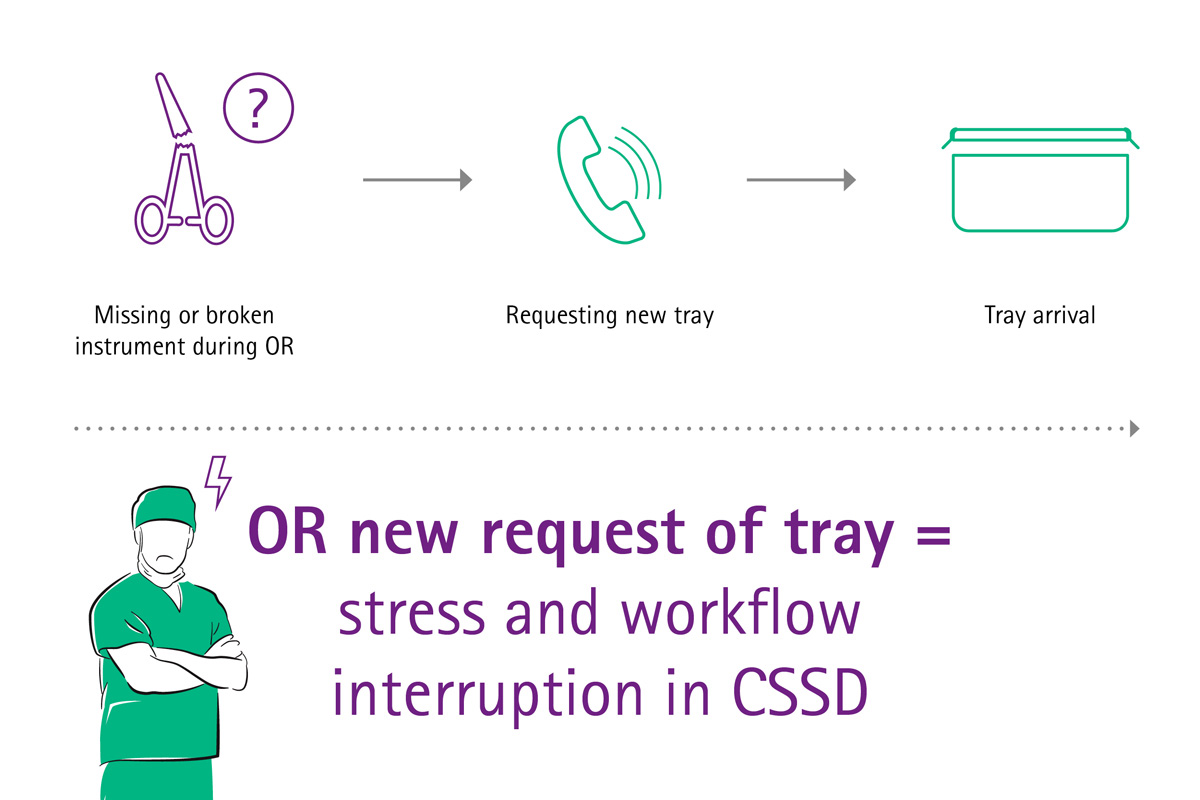 ?

Missing or broken instrument during OR

Requesting new tray

Tray arrival

OR new request of tray = stress and workflow interruption in CSSD